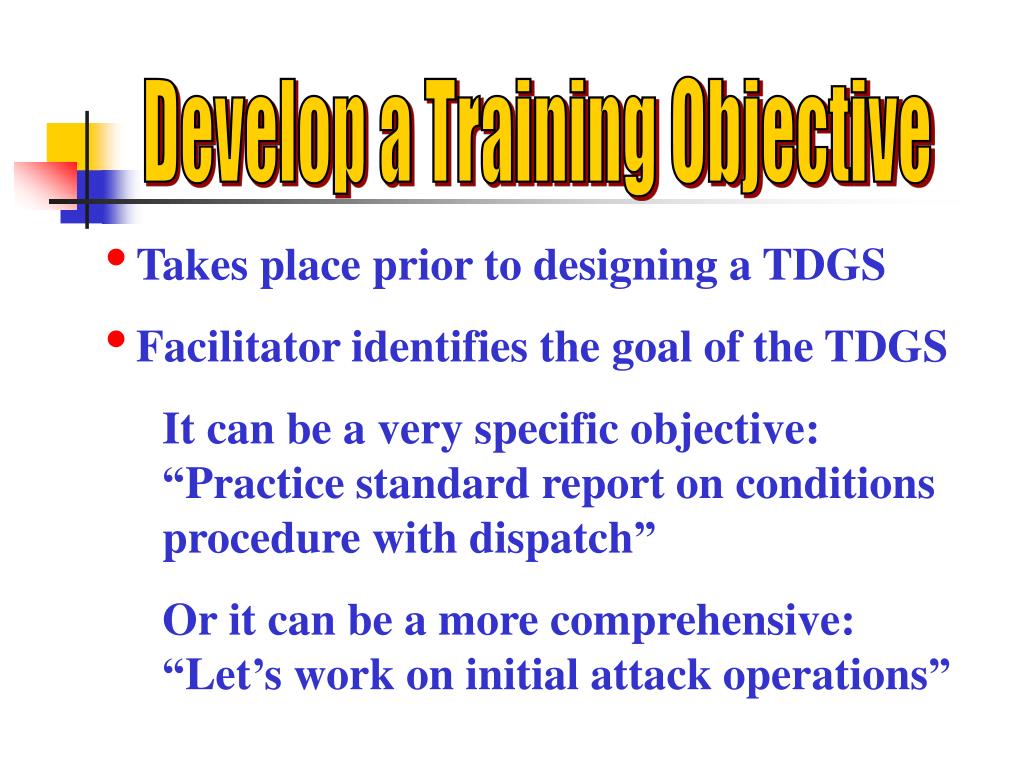 Develop a Training Objective

• Takes place prior to designing a TDGS

• Facilitator identifies the goal of the TDGS

It can be a very specific objective: “Practice standard report on conditions procedure with dispatch”

Or it can be a more comprehensive: “Let’s work on initial attack operations”